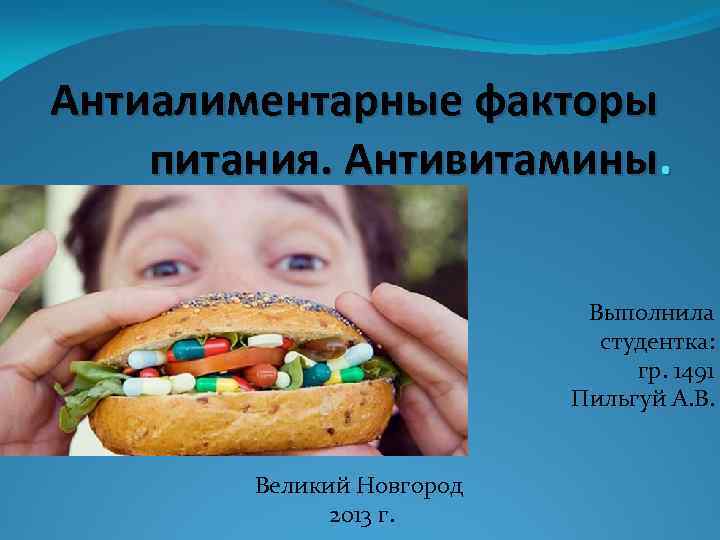 Антиалиментарные факторы питания. Антивитамины.

Выполнила студентка: гр. 1491 Пильгуй А.В.

Великий Новгород 2013 г.